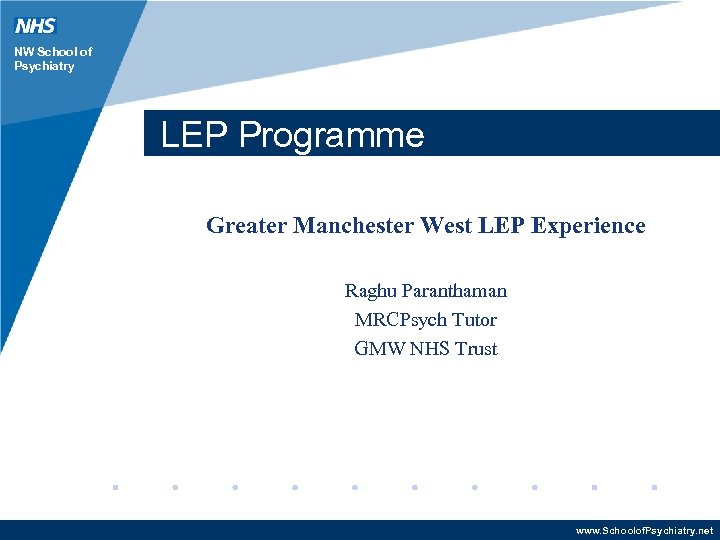 NHS
NW School of Psychiatry

LEP Programme

Greater Manchester West LEP Experience

Raghu Paranthaman
MRCPsych Tutor
GMW NHS Trust

www.SchoolofPsychiatry.net